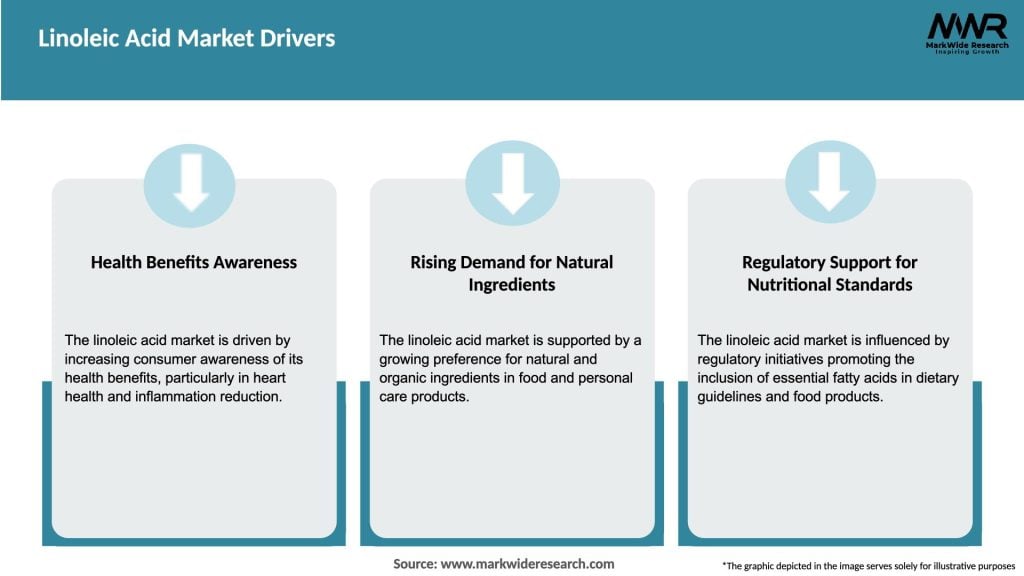 Linoleic Acid Market Drivers

MWR
MarkWide Research
Inspiring Growth

Health Benefits Awareness

The linoleic acid market is driven by increasing consumer awareness of its health benefits, particularly in heart health and inflammation reduction.

Rising Demand for Natural Ingredients

The linoleic acid market is supported by a growing preference for natural and organic ingredients in food and personal care products.

Regulatory Support for Nutritional Standards

The linoleic acid market is influenced by regulatory initiatives promoting the inclusion of essential fatty acids in dietary guidelines and food products.

Source: www.markwideresearch.com

*The graphic depicted in the image serves solely for illustrative purposes